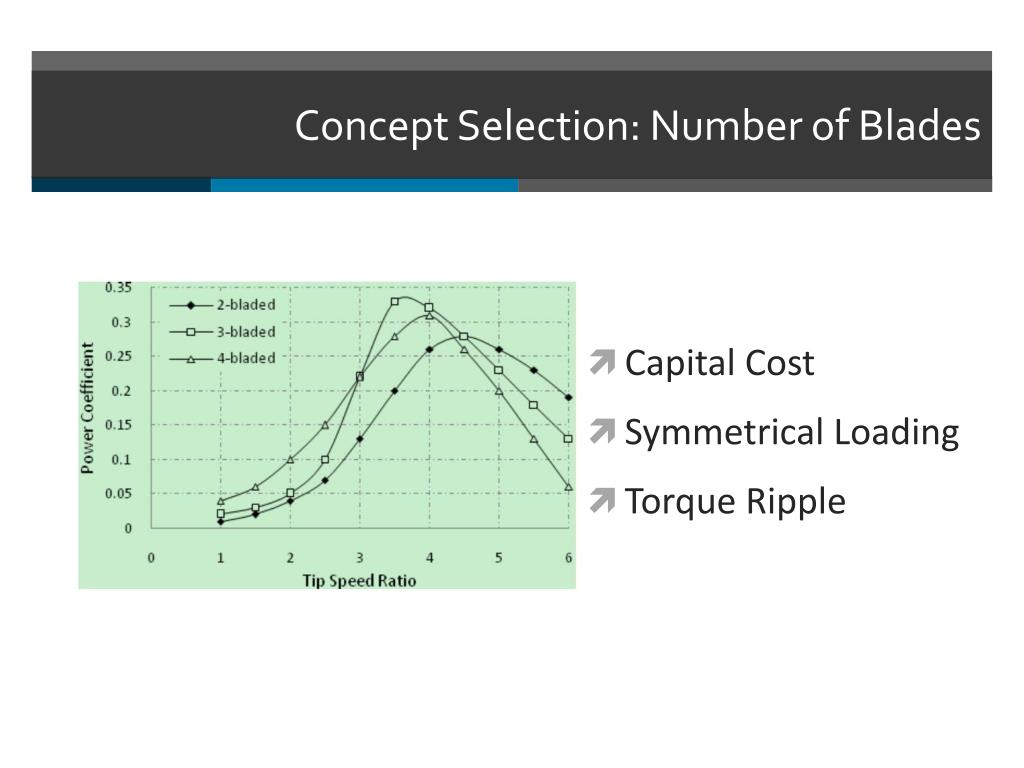 Concept Selection: Number of Blades

0.35
0.3
0.25
0.2
0.15
0.1
0.05
0
Power Coefficient
2-bladed
3-bladed
4-bladed
0 1 2 3 4 5 6
Tip Speed Ratio

Capital Cost

Symmetrical Loading

Torque Ripple